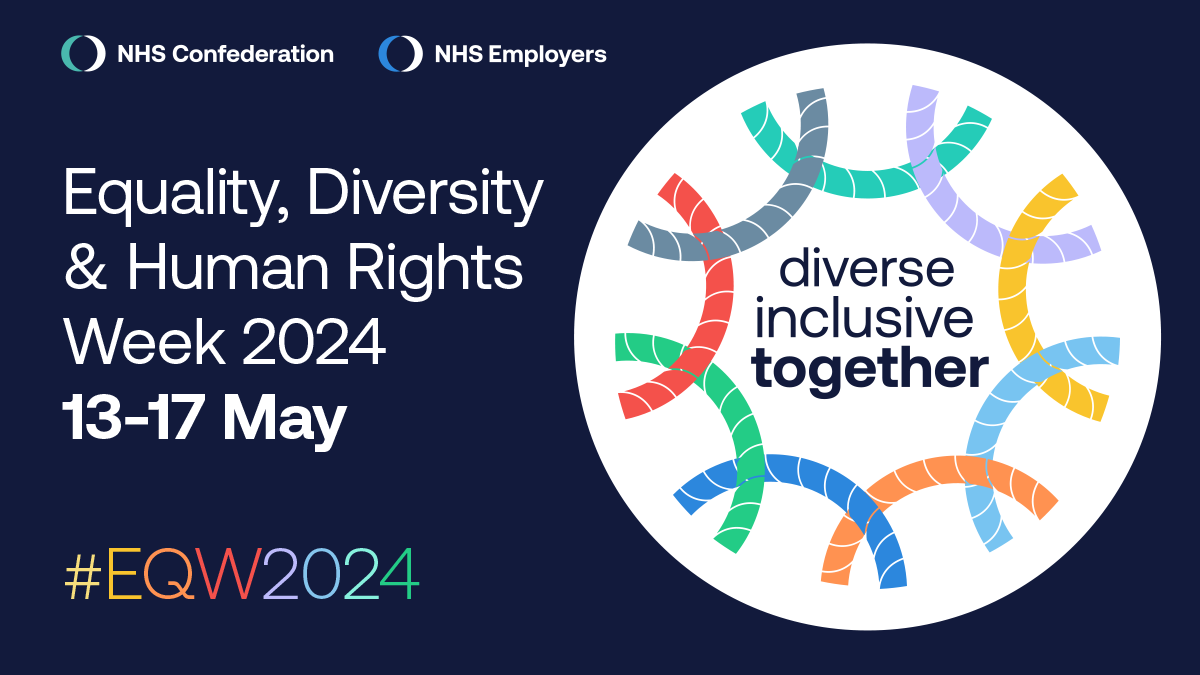 NHS Confederation NHS Employers

Equality, Diversity & Human Rights Week 2024
13-17 May

#EQW2024

diverse
inclusive
together